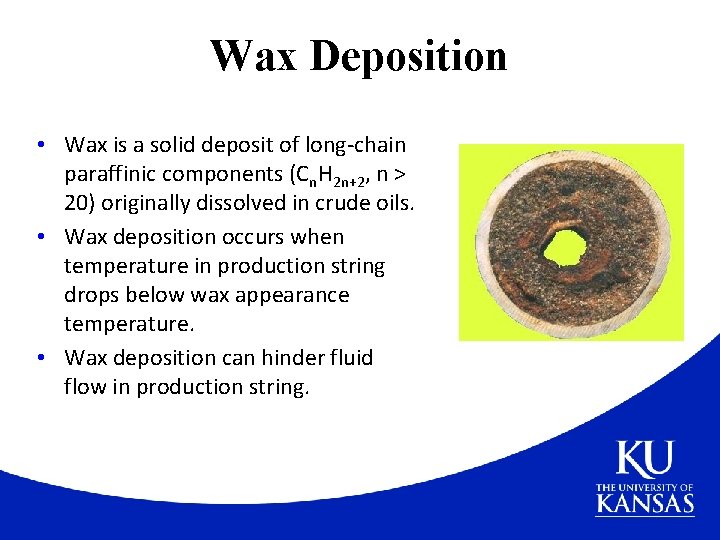 Wax Deposition

• Wax is a solid deposit of long-chain paraffinic components ($C_nH_{2n+2}$, n > 20) originally dissolved in crude oils.
• Wax deposition occurs when temperature in production string drops below wax appearance temperature.
• Wax deposition can hinder fluid flow in production string.

KU
THE UNIVERSITY OF
KANSAS